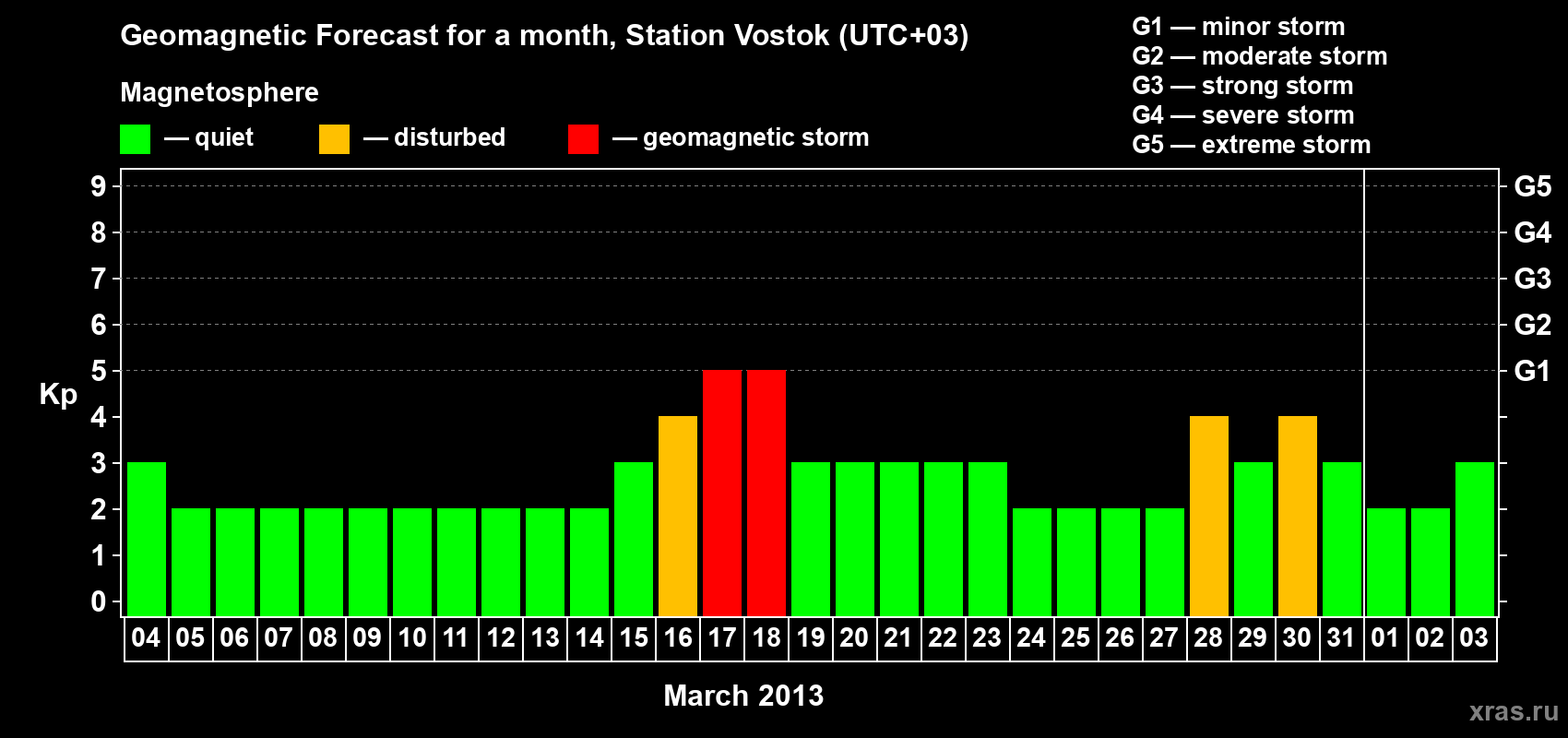 Geomagnetic Forecast for a month, Station Vostok (UTC+03)

Magnetosphere

— quiet — disturbed — geomagnetic storm

G1 — minor storm
G2 — moderate storm
G3 — strong storm
G4 — severe storm
G5 — extreme storm

Kp

9
8
7
6
5
4
3
2
1
0

G5
G4
G3
G2
G1

04 05 06 07 08 09 10 11 12 13 14 15 16 17 18 19 20 21 22 23 24 25 26 27 28 29 30 31 01 02 03

March 2013

xras.ru